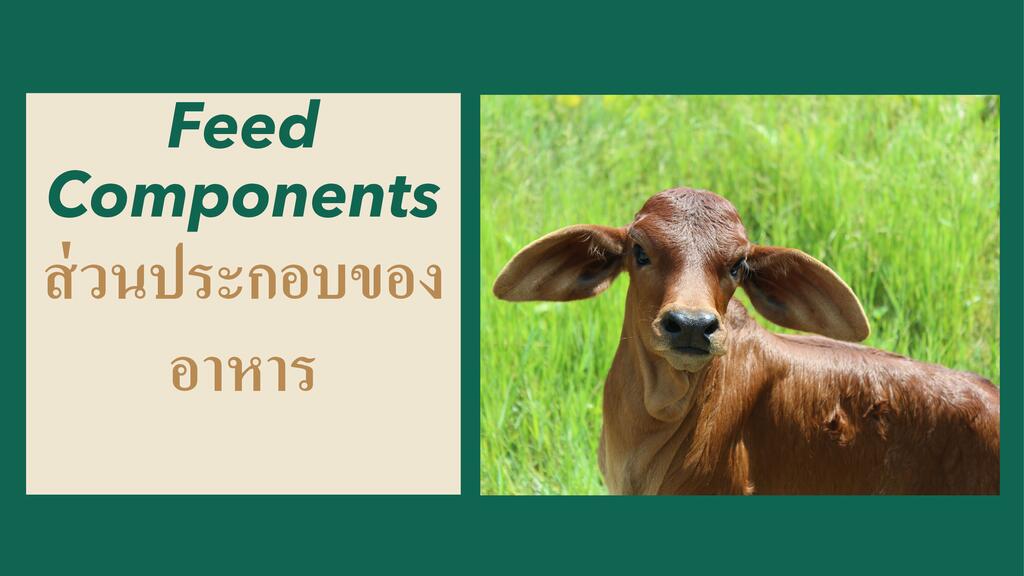 Feed Components
ส่วนประกอบของอาหาร